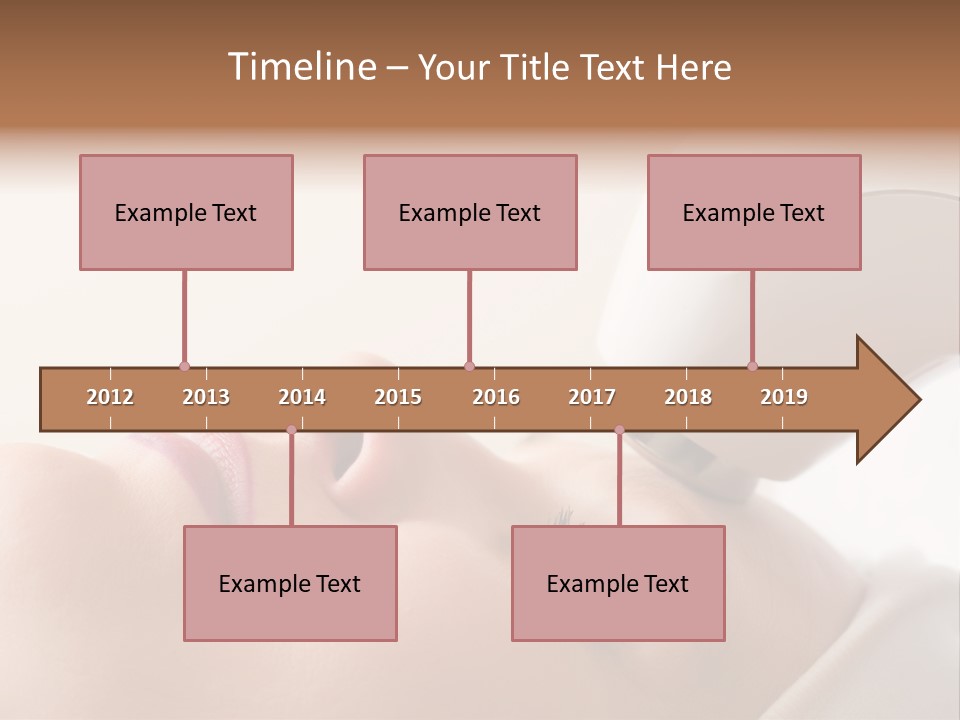 Timeline – Your Title Text Here

Example Text

Example Text

Example Text

2012 2013 2014 2015 2016 2017 2018 2019

Example Text

Example Text